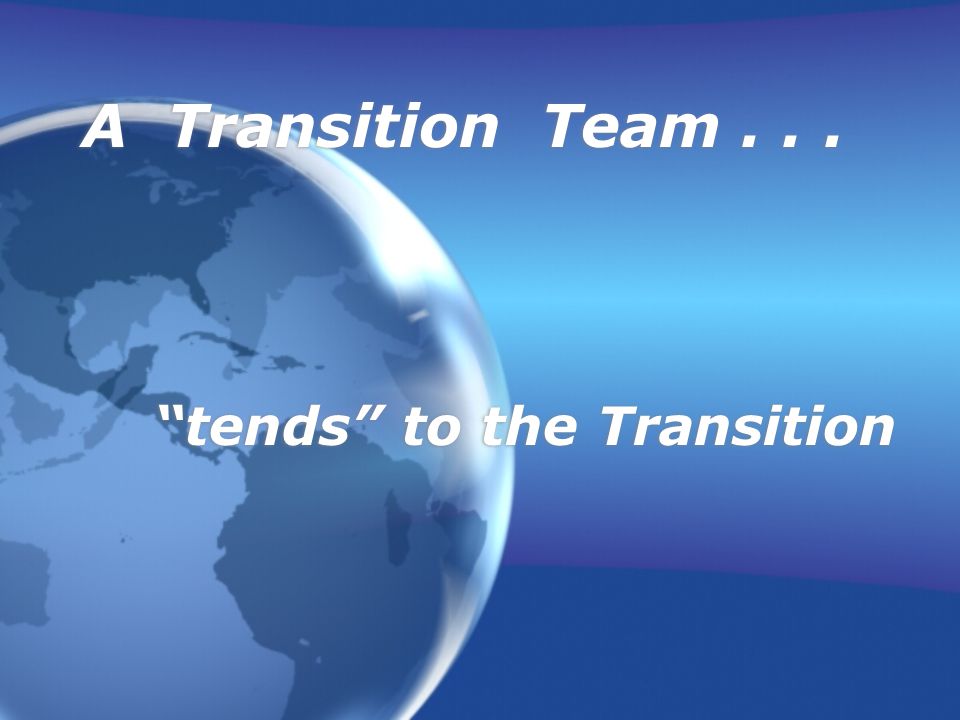 A Transition Team . . .

“tends” to the Transition